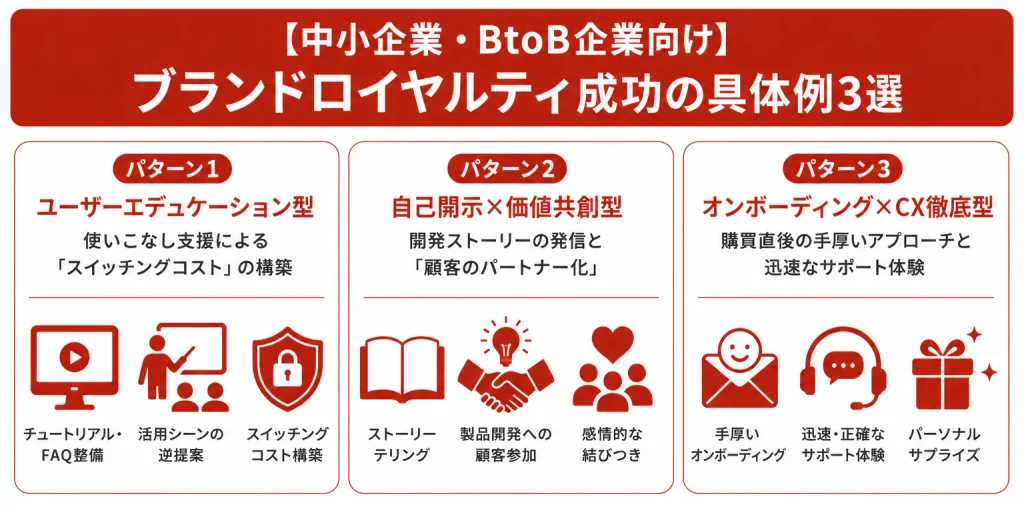 【中小企業・BtoB企業向け】
ブランドロイヤルティ成功の具体例3選

パターン1
ユーザーエデュケーション型
使いこなし支援による「スイッチングコスト」の構築

チュートリアル・FAQ整備
活用シーンの逆提案
スイッチングコスト構築

パターン2
自己開示×価値共創型
開発ストーリーの発信と「顧客のパートナー化」

ストーリーテリング
製品開発への顧客参加
感情的な結びつき

パターン3
オンボーディング×CX徹底型
購買直後の手厚いアプローチと迅速なサポート体験

手厚いオンボーディング
迅速・正確なサポート体験
パーソナルサプライズ